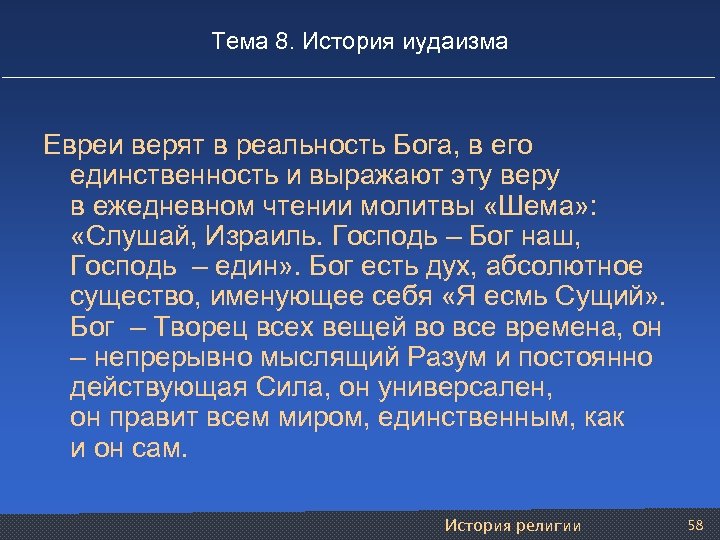 Тема 8. История иудаизма

Евреи верят в реальность Бога, в его единственность и выражают эту веру в ежедневном чтении молитвы «Шема»: «Слушай, Израиль. Господь – Бог наш, Господь – един». Бог есть дух, абсолютное существо, именующее себя «Я есмь Сущий». Бог – Творец всех вещей во все времена, он – непрерывно мыслящий Разум и постоянно действующая Сила, он универсален, он правит всем миром, единственным, как и он сам.

История религии

58